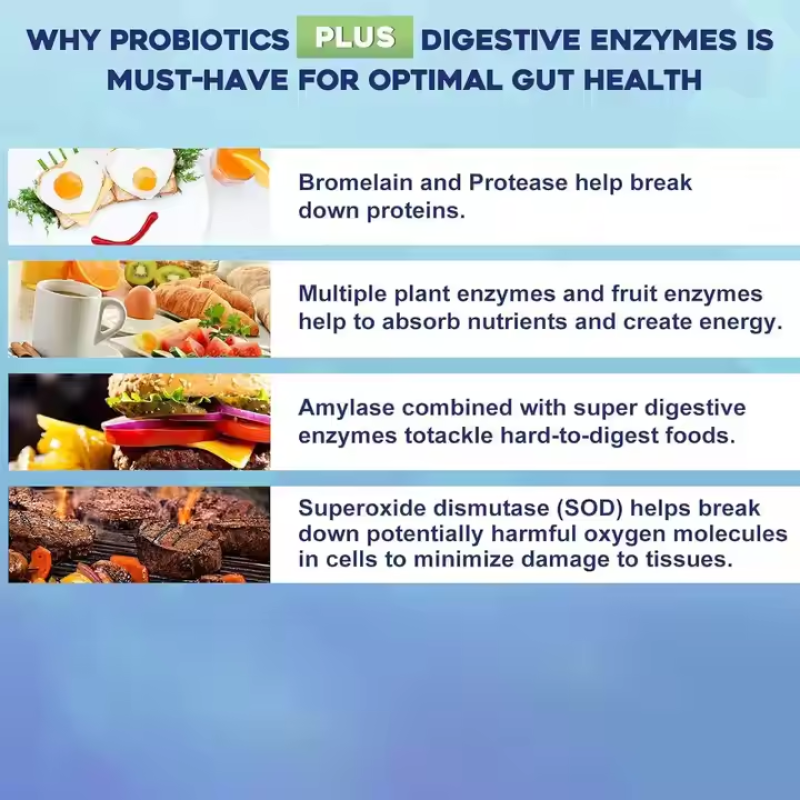 WHY PROBIOTICS PLUS DIGESTIVE ENZYMES IS MUST-HAVE FOR OPTIMAL GUT HEALTH

Bromelain and Protease help break down proteins.

Multiple plant enzymes and fruit enzymes help to absorb nutrients and create energy.

Amylase combined with super digestive enzymes totackle hard-to-digest foods.

Superoxide dismutase (SOD) helps break down potentially harmful oxygen molecules in cells to minimize damage to tissues.